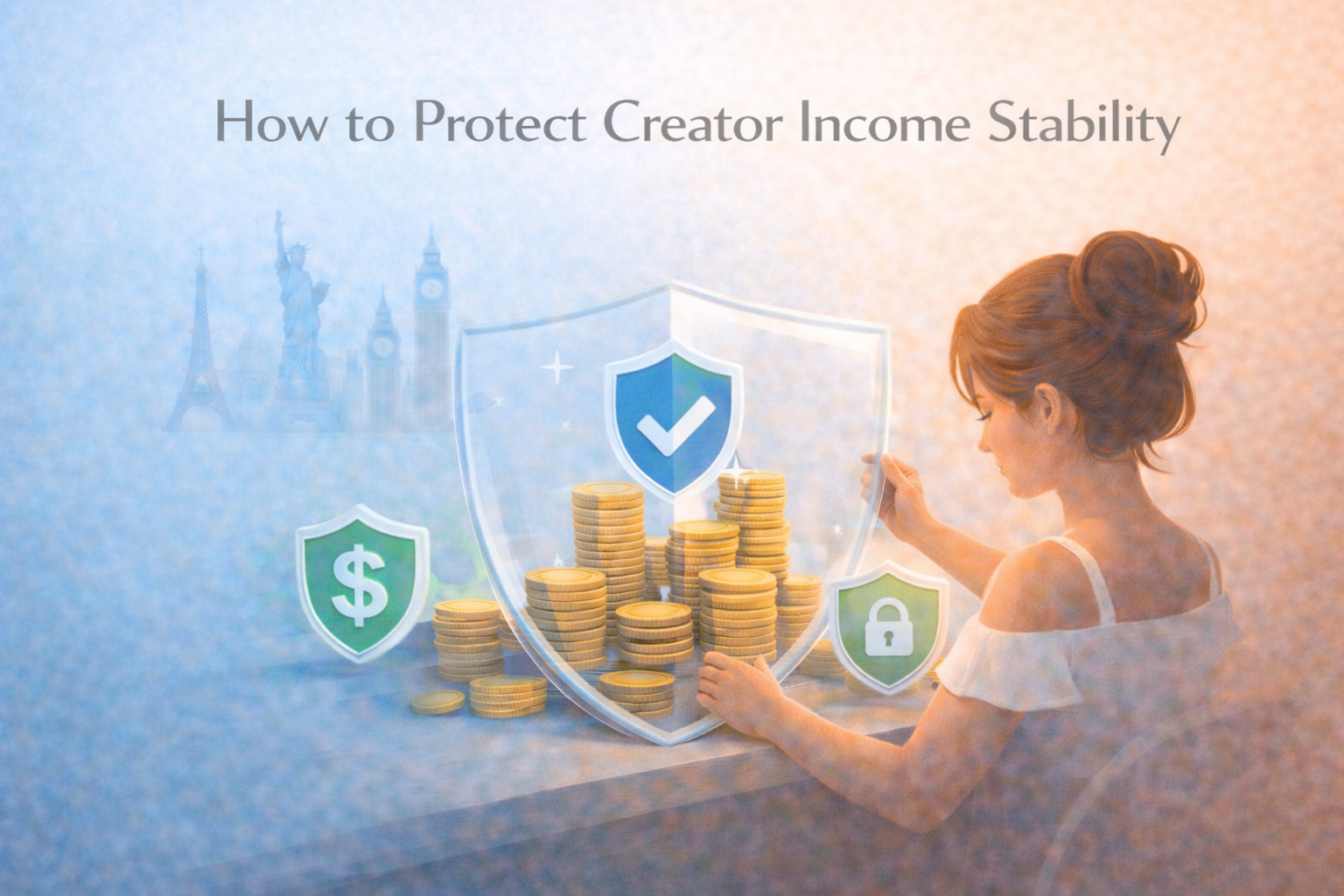 How to Protect Creator Income Stability

$